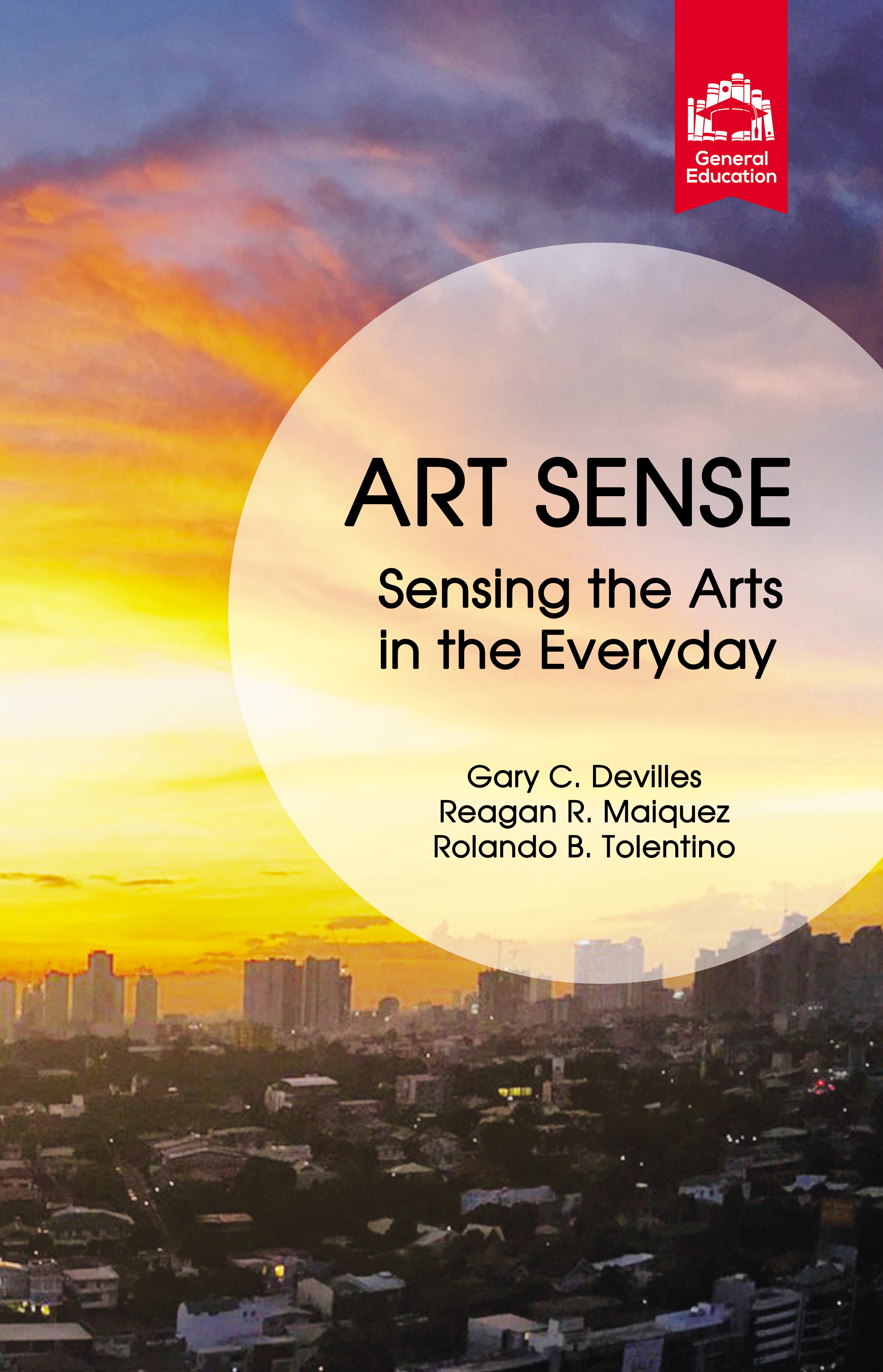 General Education

ART SENSE

Sensing the Arts in the Everyday

Gary C. Devilles
Reagan R. Maiquez
Rolando B. Tolentino